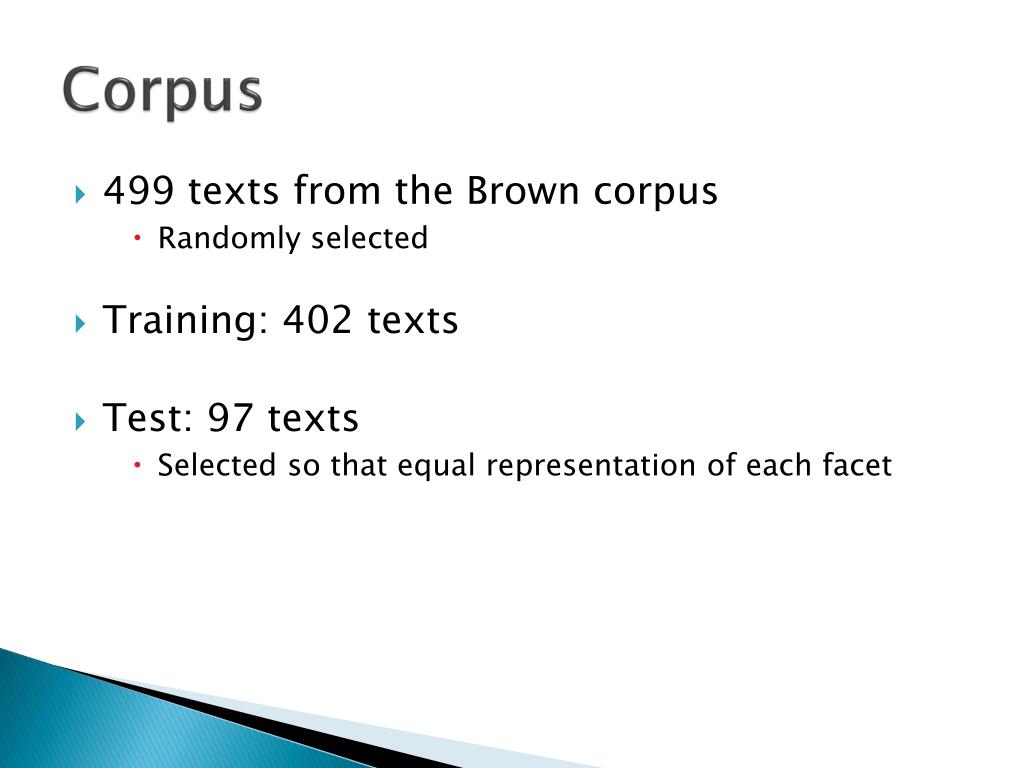 Corpus

499 texts from the Brown corpus
Randomly selected

Training: 402 texts

Test: 97 texts
Selected so that equal representation of each facet